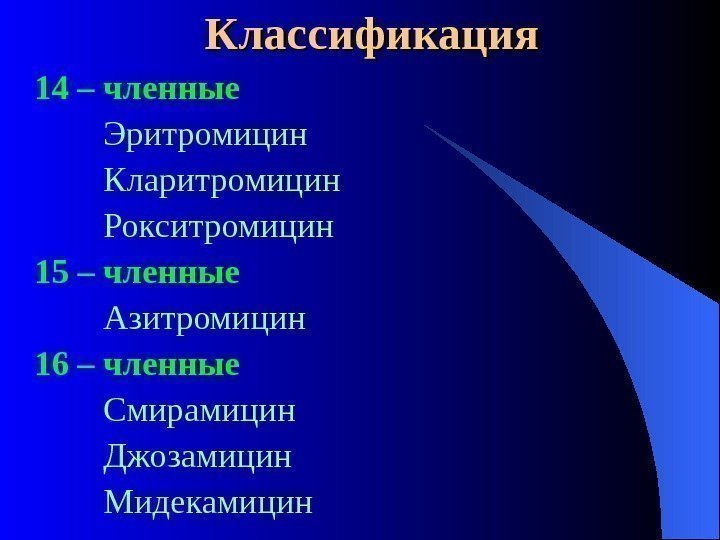 Классификация

14 – членные

Эритромицин

Кларитромицин

Рокситромицин

15 – членные

Азитромицин

16 – членные

Смирамицин

Джозамицин

Мидекамицин